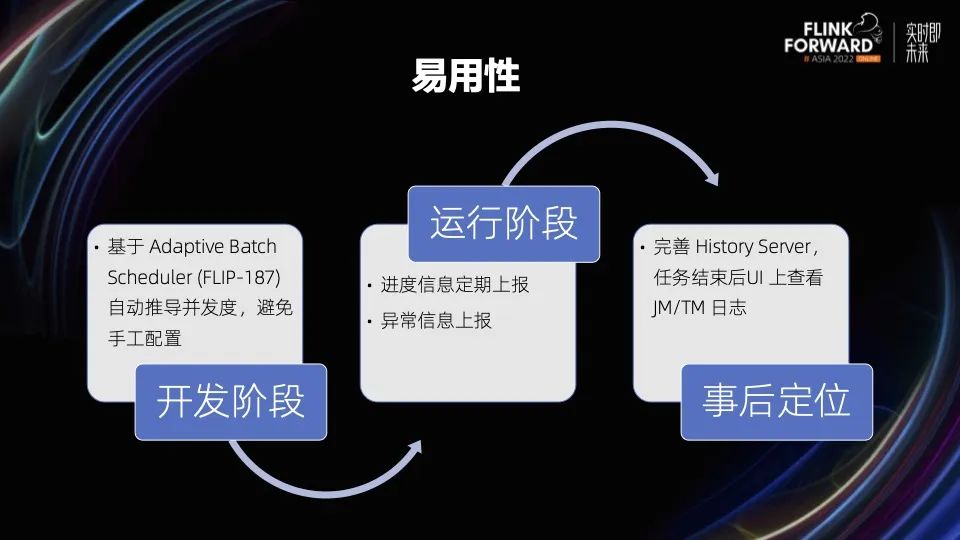 FLINK FORWARD # ASIA 2022 ONLINE

实时即未来

易用性

• 基于 Adaptive Batch Scheduler (FLIP-187) 自动推导并发度，避免手工配置

开发阶段

运行阶段

• 进度信息定期上报

• 异常信息上报

• 完善 History Server，任务结束后UI 上查看 JM/TM 日志

事后定位